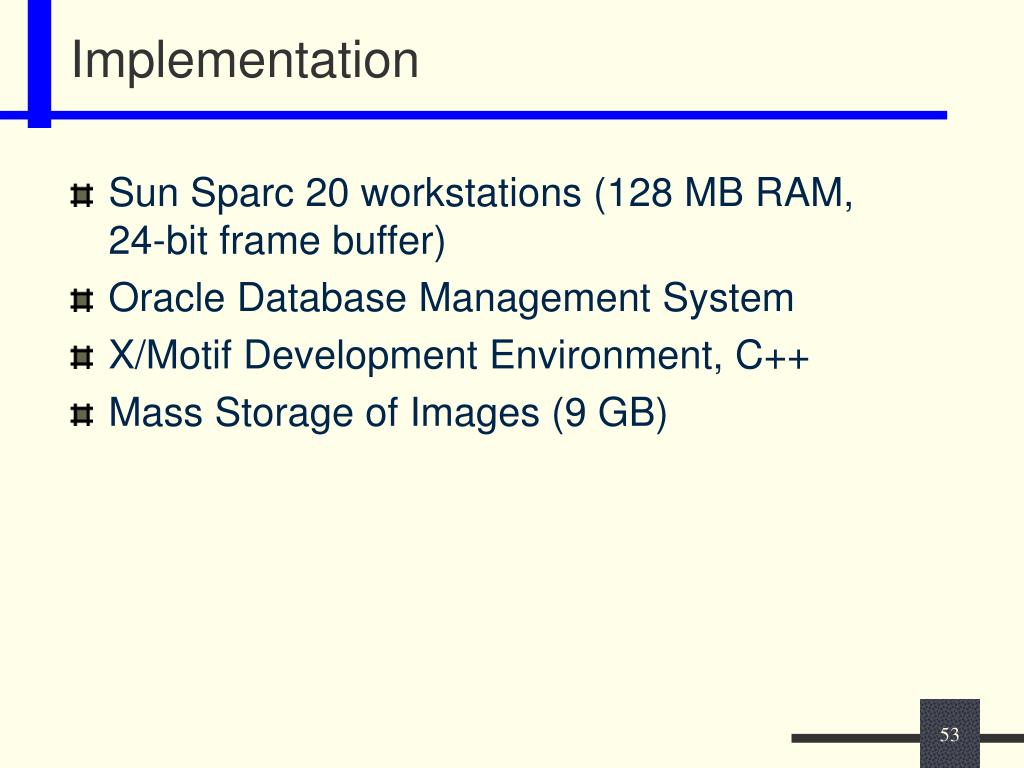 Implementation

Sun Sparc 20 workstations (128 MB RAM, 24-bit frame buffer)

Oracle Database Management System

X/Motif Development Environment, C++

Mass Storage of Images (9 GB)

53